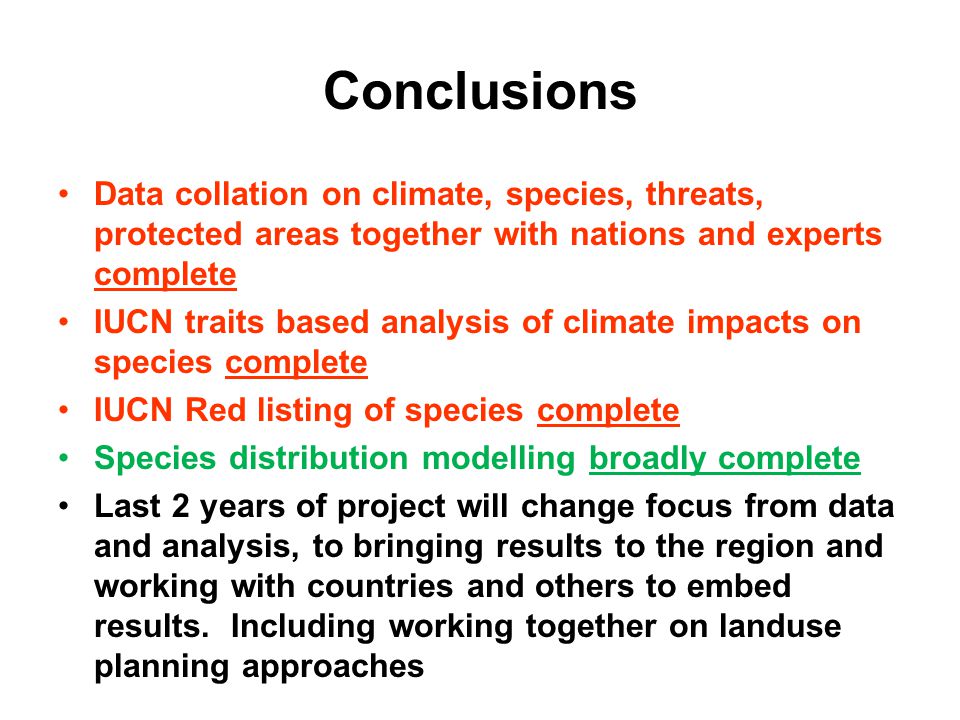 Conclusions

• Data collation on climate, species, threats, protected areas together with nations and experts complete

• IUCN traits based analysis of climate impacts on species complete

• IUCN Red listing of species complete

• Species distribution modelling broadly complete

• Last 2 years of project will change focus from data and analysis, to bringing results to the region and working with countries and others to embed results. Including working together on landuse planning approaches